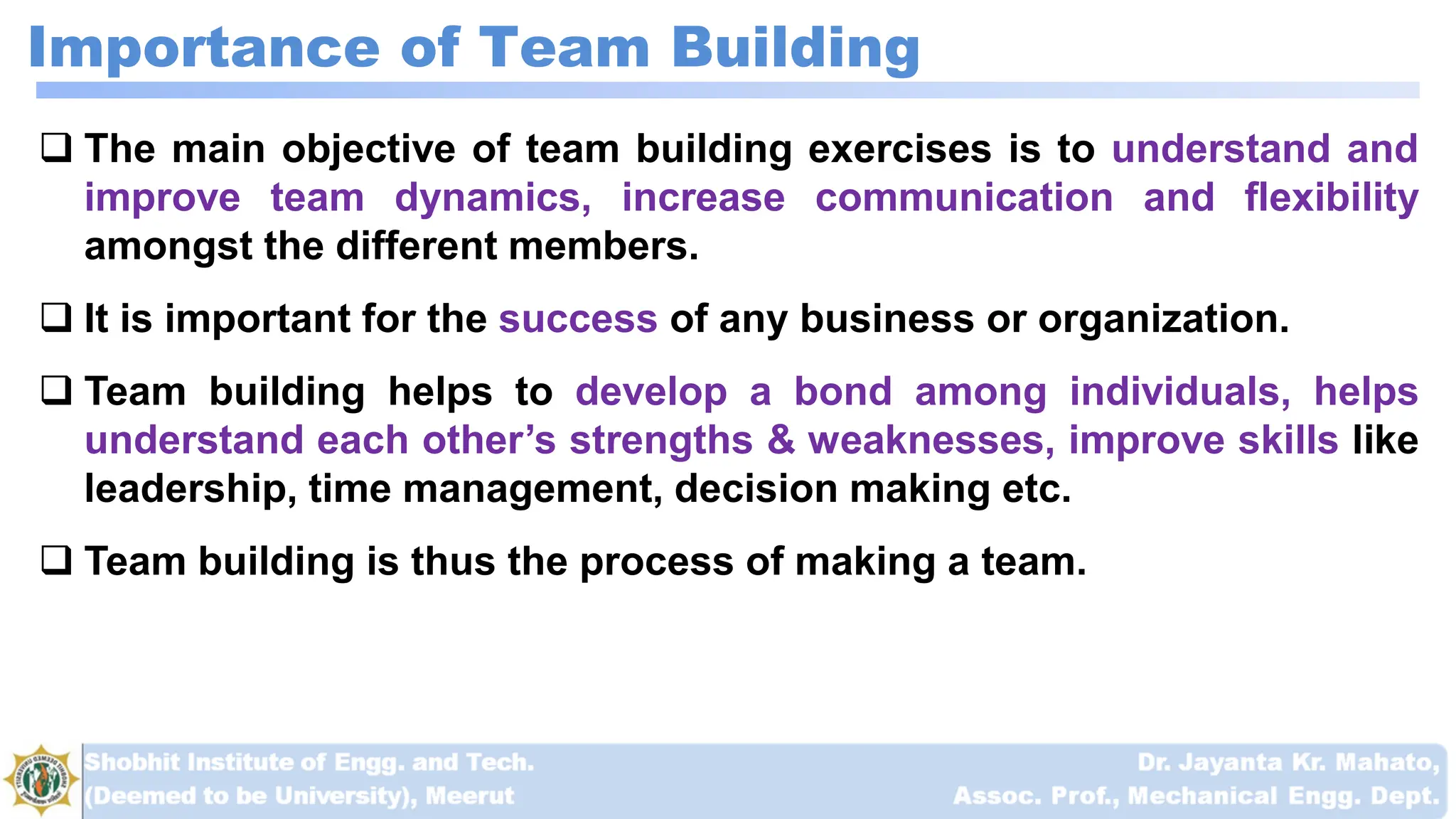 Importance of Team Building

❑ The main objective of team building exercises is to understand and improve team dynamics, increase communication and flexibility amongst the different members.

❑ It is important for the success of any business or organization.

❑ Team building helps to develop a bond among individuals, helps understand each other's strengths & weaknesses, improve skills like leadership, time management, decision making etc.

❑ Team building is thus the process of making a team.

Shobhit Institute of Engg. and Tech.
(Deemed to be University), Meerut

Dr. Jayanta Kr. Mahato,
Assoc. Prof., Mechanical Engg. Dept.